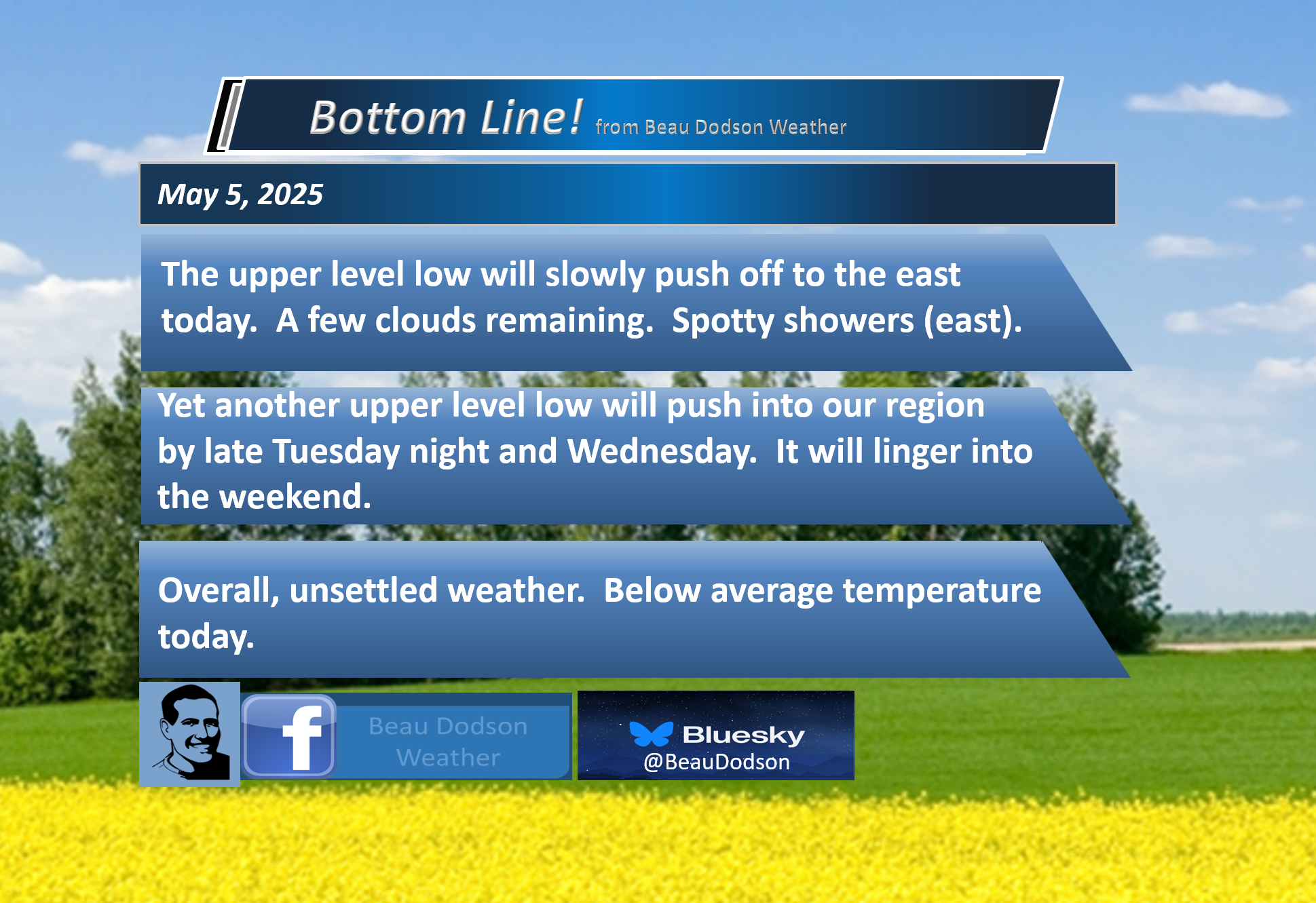 Bottom Line! from Beau Dodson Weather

May 5, 2025

The upper level low will slowly push off to the east today. A few clouds remaining. Spotty showers (east).

Yet another upper level low will push into our region by late Tuesday night and Wednesday. It will linger into the weekend.

Overall, unsettled weather. Below average temperature today.

f Beau Dodson Weather

Bluesky @BeauDodson